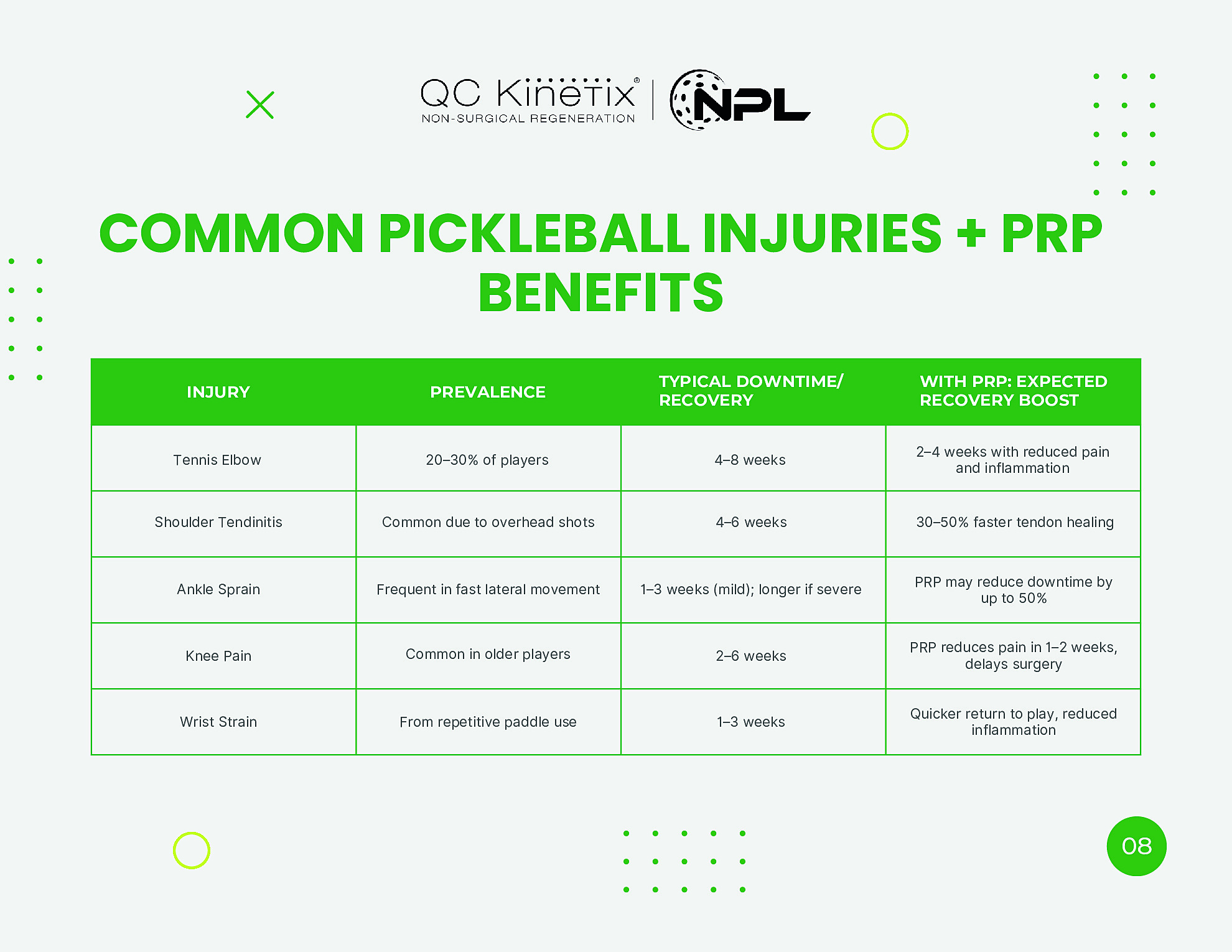 QC Kinetix®
NON-SURGICAL REGENERATION

NPL

COMMON PICKLEBALL INJURIES + PRP BENEFITS

| INJURY | PREVALENCE | TYPICAL DOWNTIME/ RECOVERY | WITH PRP: EXPECTED RECOVERY BOOST |
|---|---|---|---|
| Tennis Elbow | 20–30% of players | 4–8 weeks | 2–4 weeks with reduced pain and inflammation |
| Shoulder Tendinitis | Common due to overhead shots | 4–6 weeks | 30–50% faster tendon healing |
| Ankle Sprain | Frequent in fast lateral movement | 1–3 weeks (mild); longer if severe | PRP may reduce downtime by up to 50% |
| Knee Pain | Common in older players | 2–6 weeks | PRP reduces pain in 1–2 weeks, delays surgery |
| Wrist Strain | From repetitive paddle use | 1–3 weeks | Quicker return to play, reduced inflammation |

08